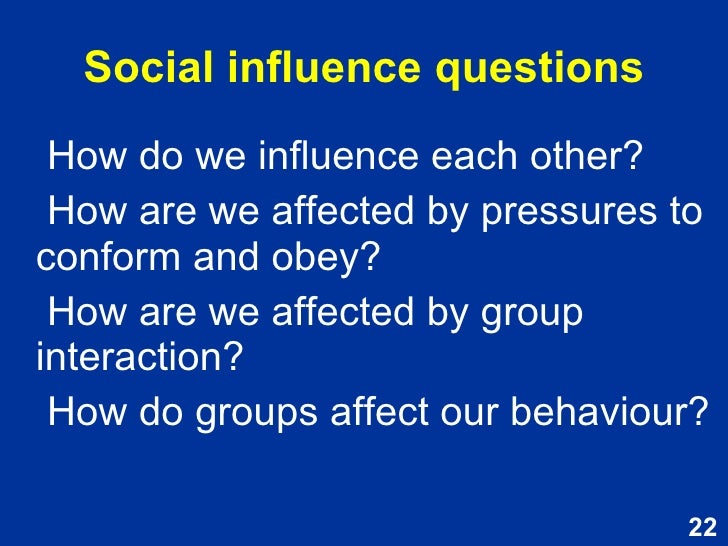 Social influence questions

How do we influence each other?

How are we affected by pressures to conform and obey?

How are we affected by group interaction?

How do groups affect our behaviour?

22